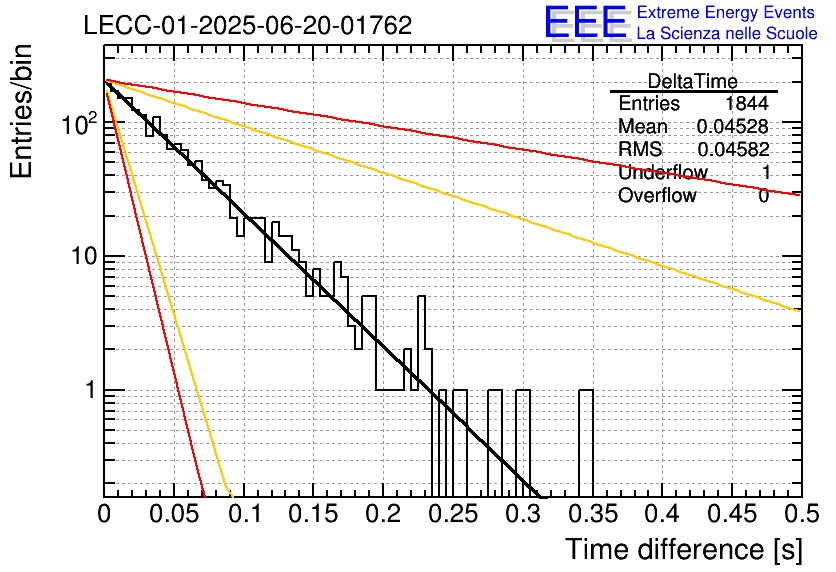 LECC-01-2025-06-20-01762

EEE Extreme Energy Events
La Scienza nelle Scuole

| DeltaTime | |
|---|---|
| Entries | 1844 |
| Mean | 0.04528 |
| RMS | 0.04582 |
| Underflow | 1 |
| Overflow | 0 |

Entries/bin

$10^2$
10
1

0 0.05 0.1 0.15 0.2 0.25 0.3 0.35 0.4 0.45 0.5

Time difference [s]